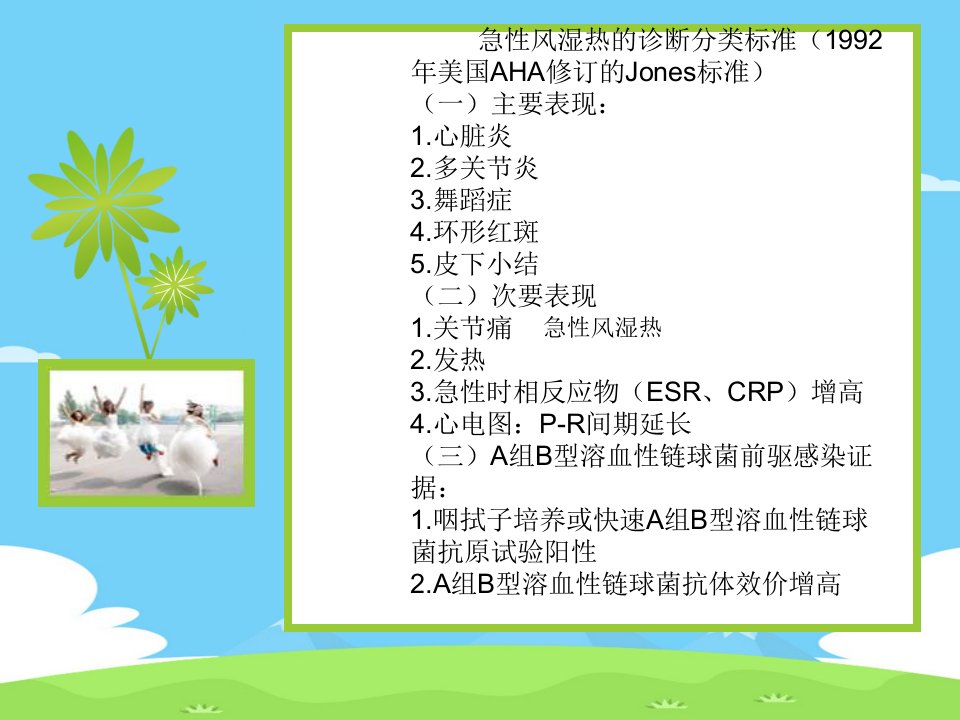 急性风湿热的诊断分类标准（1992年美国AHA修订的Jones标准）
（一）主要表现：
1.心脏炎
2.多关节炎
3.舞蹈症
4.环形红斑
5.皮下小结
（二）次要表现
1.关节痛　急性风湿热
2.发热
3.急性时相反应物（ESR、CRP）增高
4.心电图：P-R间期延长
（三）A组B型溶血性链球菌前驱感染证据：
1.咽拭子培养或快速A组B型溶血性链球菌抗原试验阳性
2.A组B型溶血性链球菌抗体效价增高